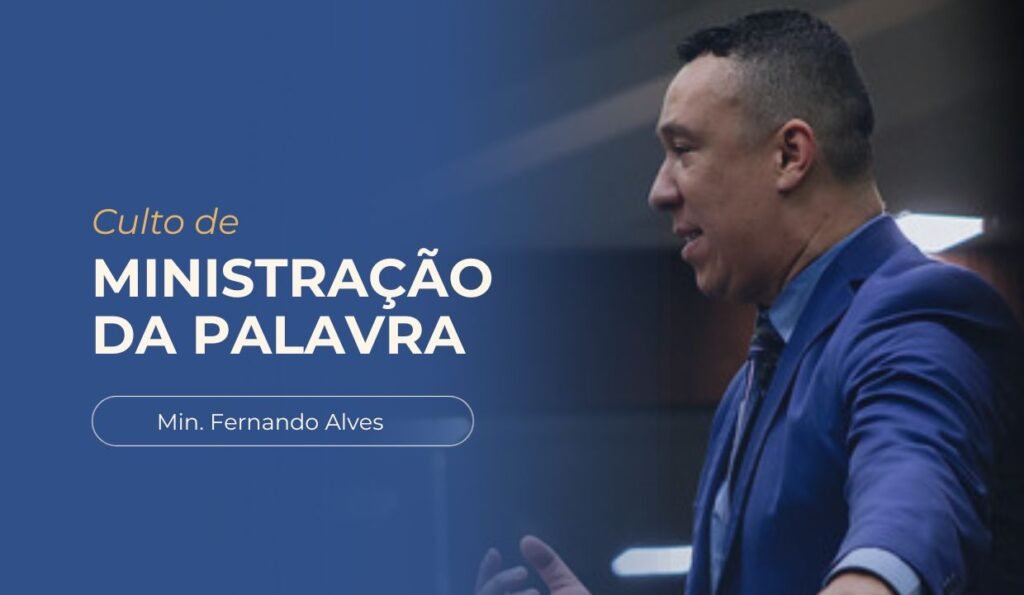 Culto de
MINISTRAÇÃO DA PALAVRA

Min. Fernando Alves